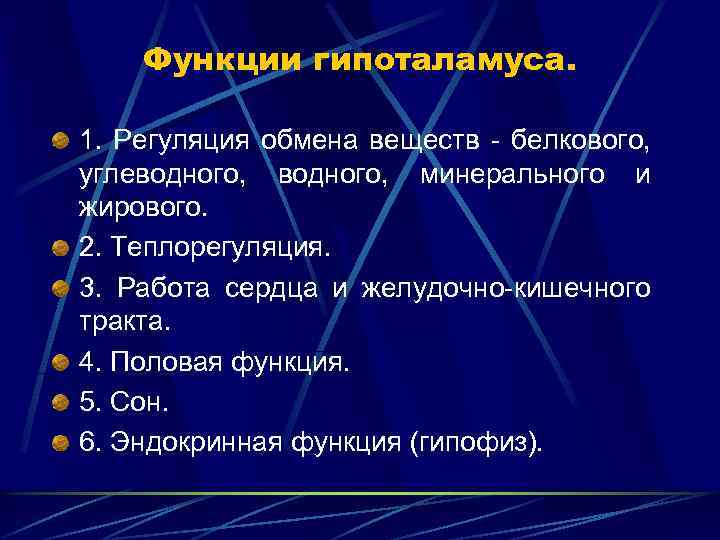 Функции гипоталамуса.

1. Регуляция обмена веществ - белкового, углеводного, водного, минерального и жирового.

2. Теплорегуляция.

3. Работа сердца и желудочно-кишечного тракта.

4. Половая функция.

5. Сон.

6. Эндокринная функция (гипофиз).